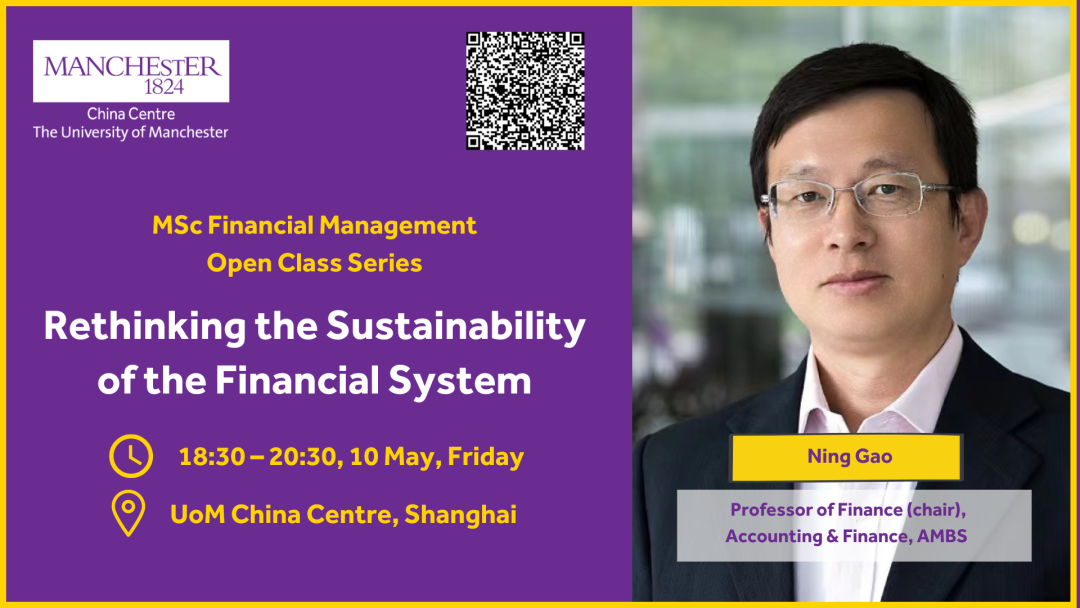 MANCHESTER
1824

China Centre
The University of Manchester

MSc Financial Management
Open Class Series

Rethinking the Sustainability of the Financial System

18:30 – 20:30, 10 May, Friday

UoM China Centre, Shanghai

Ning Gao

Professor of Finance (chair), Accounting & Finance, AMBS